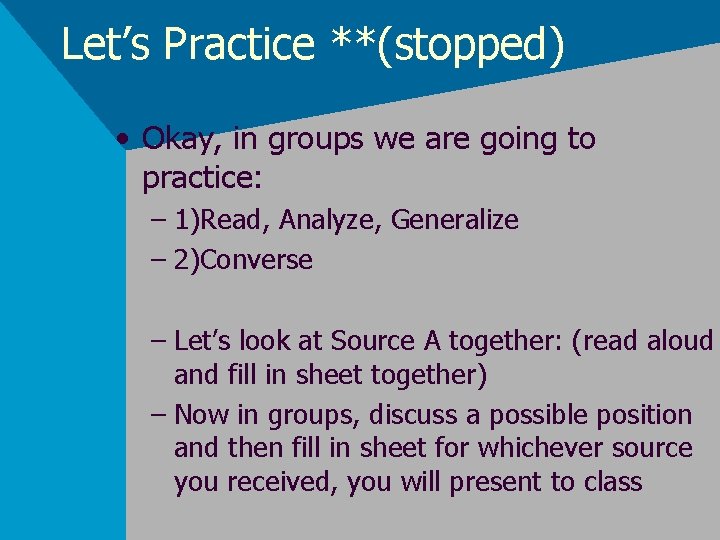 Let’s Practice **(stopped)

• Okay, in groups we are going to practice:

– 1)Read, Analyze, Generalize

– 2)Converse

– Let’s look at Source A together: (read aloud and fill in sheet together)

– Now in groups, discuss a possible position and then fill in sheet for whichever source you received, you will present to class